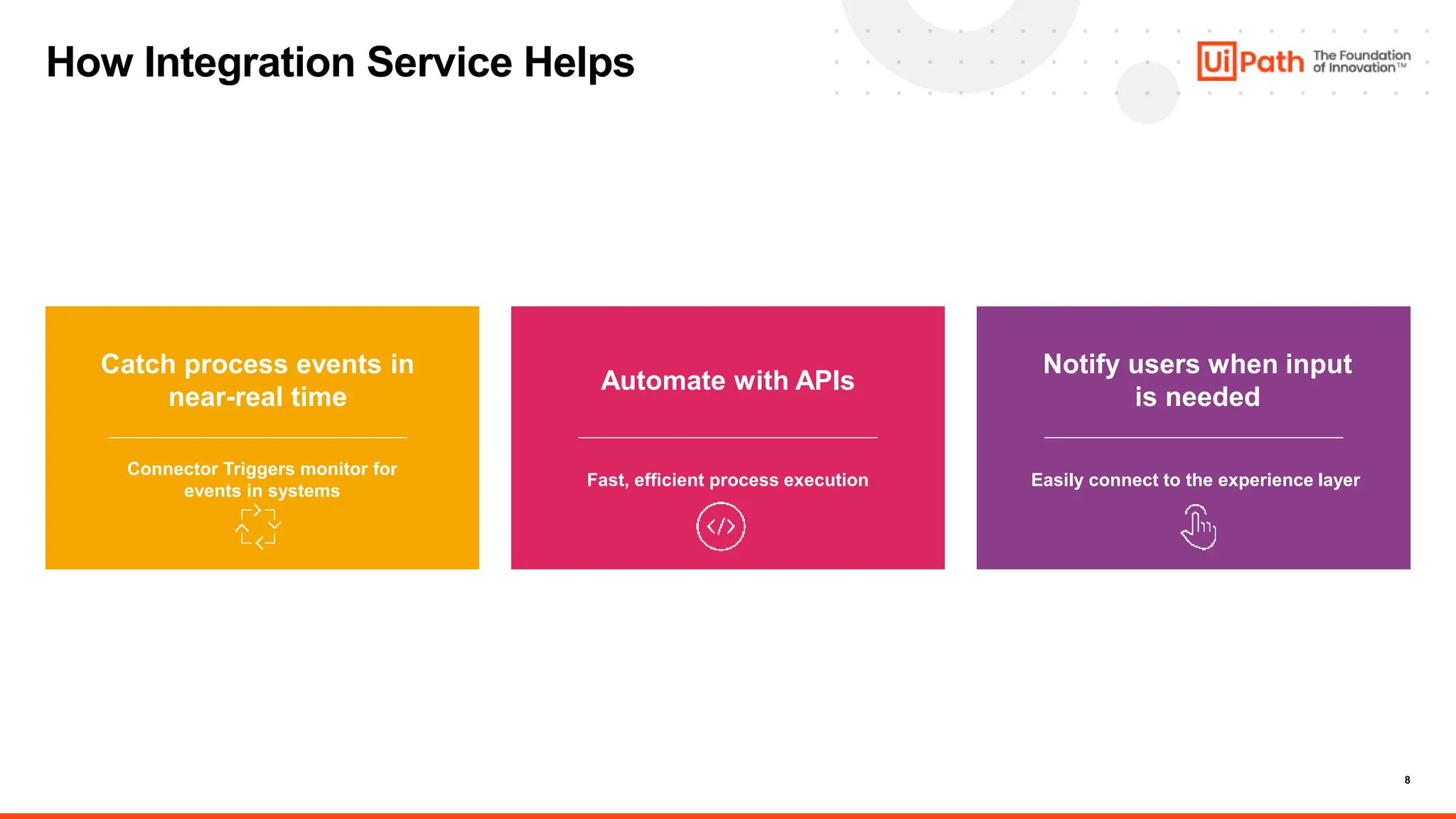 How Integration Service Helps

UiPath The Foundation of Innovation™

Catch process events in near-real time

Connector Triggers monitor for events in systems

Automate with APIs

Fast, efficient process execution

Notify users when input is needed

Easily connect to the experience layer

8